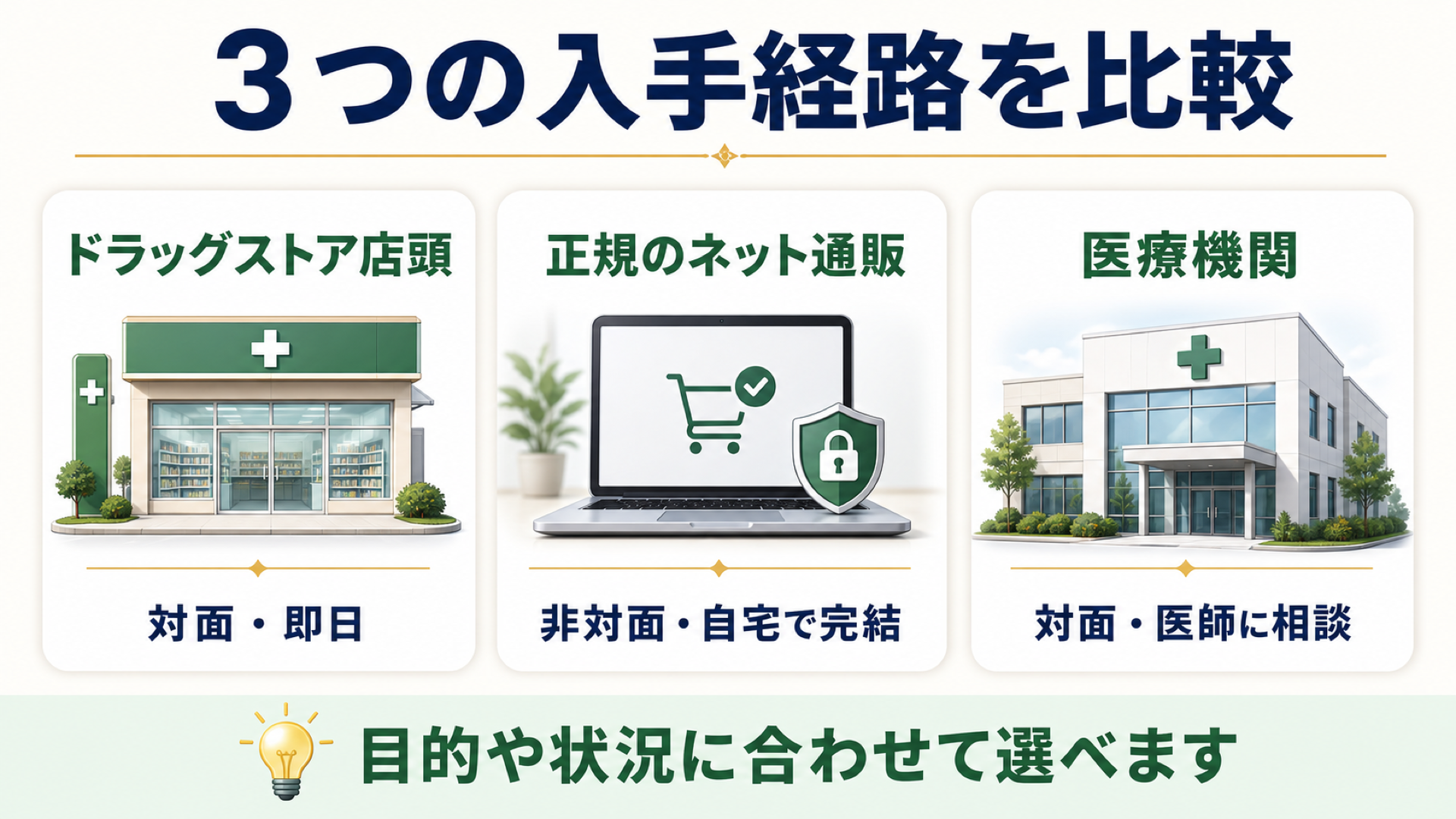 3つの入手経路を比較

ドラッグストア店頭

対面・即日

正規のネット通販

非対面・自宅で完結

医療機関

対面・医師に相談

目的や状況に合わせて選べます